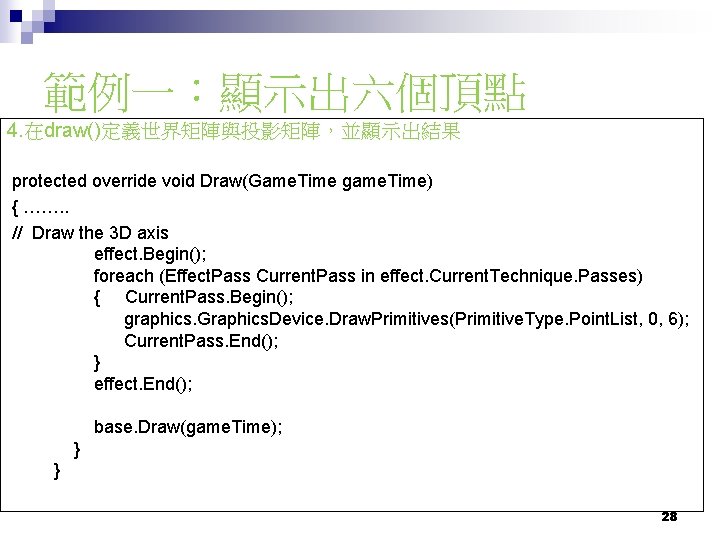 範例一：顯示出六個頂點

4.在draw()定義世界矩陣與投影矩陣，並顯示出結果

protected override void Draw(GameTime gameTime)
{ ……..
// Draw the 3D axis
effect.Begin();
foreach (EffectPass CurrentPass in effect.CurrentTechnique.Passes)
{ CurrentPass.Begin();
graphics.GraphicsDevice.DrawPrimitives(PrimitiveType.PointList, 0, 6);
CurrentPass.End();
}
effect.End();

base.Draw(gameTime);
}
}

28